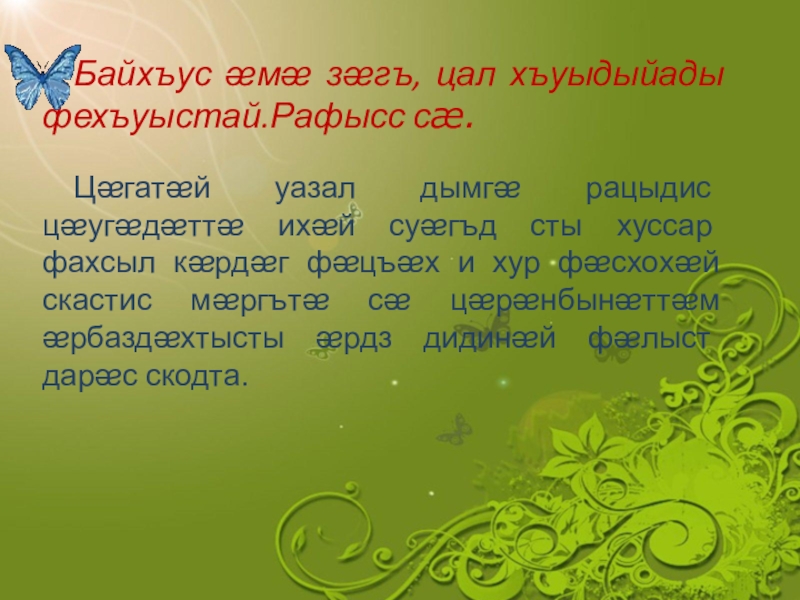 Байхъус æмæ зæгъ, цал хъуыдыйады фехъуыстай.Рафысс сæ.

Цæгатæй уазал дымгæ рацыдис цæугæдæттæ ихæй суæгъд сты хуссар фахсыл кæрдæг фæцъæх и хур фæсхохæй скастис мæргътæ сæ цæрæнбынæттæм æрбаздæхтысты æрдз дидинæй фæлыст дарæс скодта.